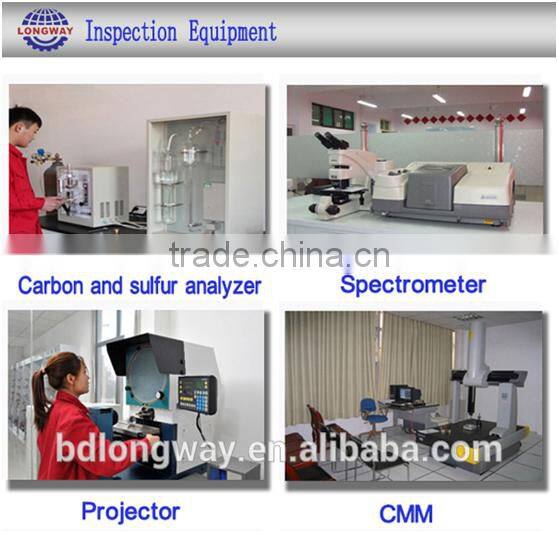 LONGWAY Inspection Equipment

trade.china.cn

Carbon and sulfur analyzer

Spectrometer

bdlongway.en.alibaba.com

Projector

CMM